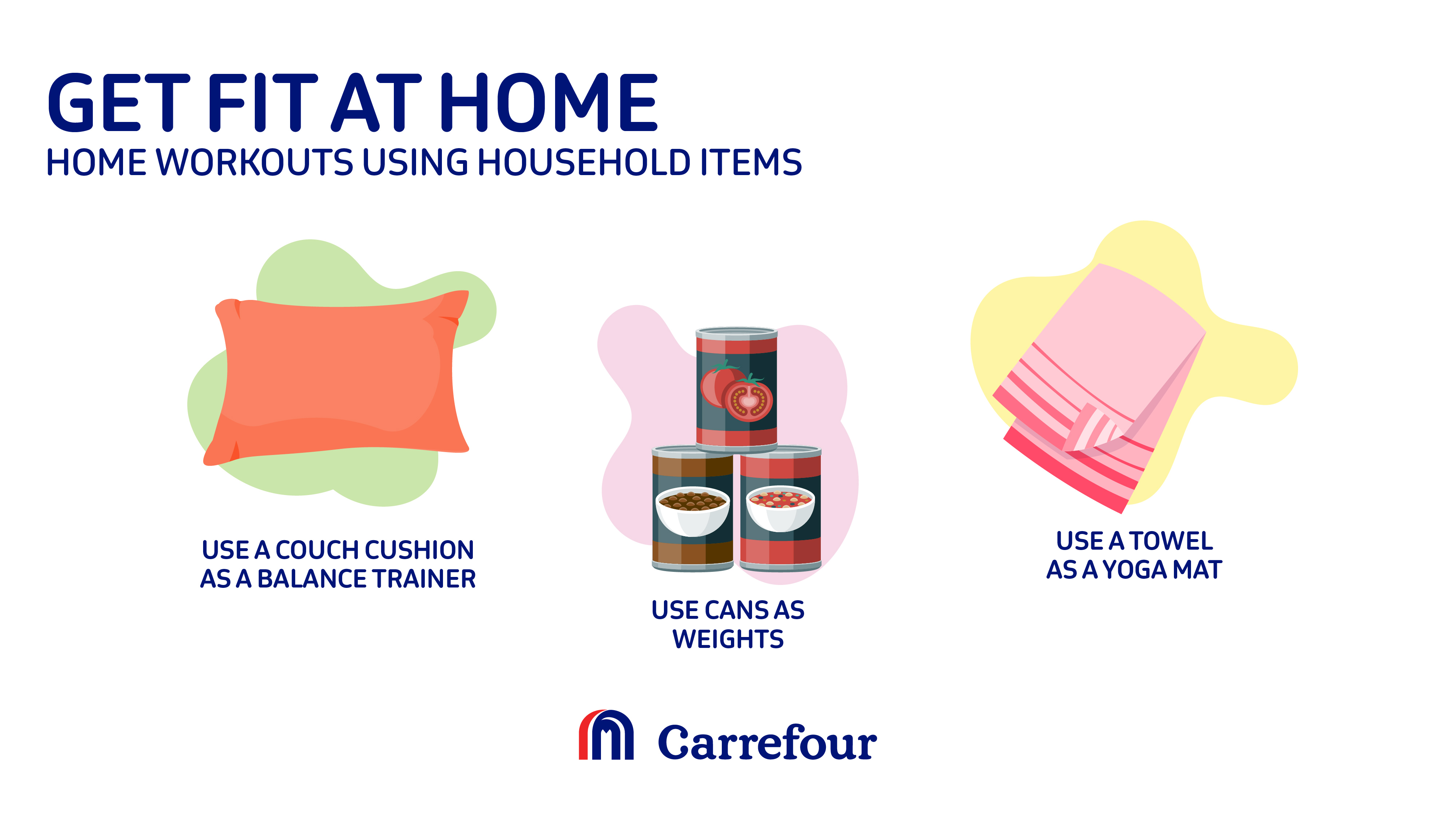 GET FIT AT HOME
HOME WORKOUTS USING HOUSEHOLD ITEMS

USE A COUCH CUSHION AS A BALANCE TRAINER

USE CANS AS WEIGHTS

USE A TOWEL AS A YOGA MAT

Carrefour